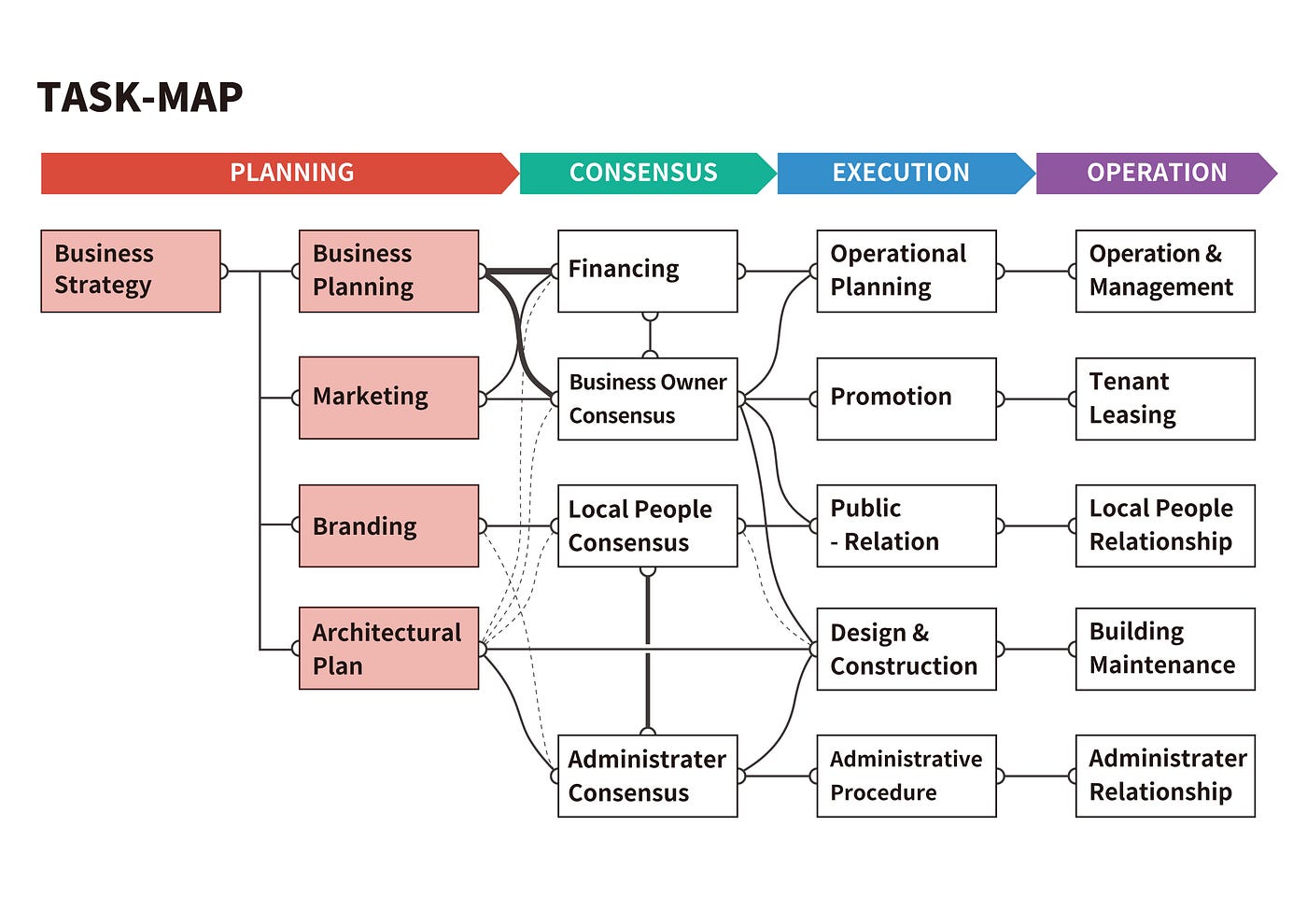 TASK-MAP

PLANNING

CONSENSUS

EXECUTION

OPERATION

Business Strategy

Business Planning

Marketing

Branding

Architectural Plan

Financing

Business Owner Consensus

Local People Consensus

Administrater Consensus

Operational Planning

Promotion

Public - Relation

Design & Construction

Administrative Procedure

Operation & Management

Tenant Leasing

Local People Relationship

Building Maintenance

Administrater Relationship